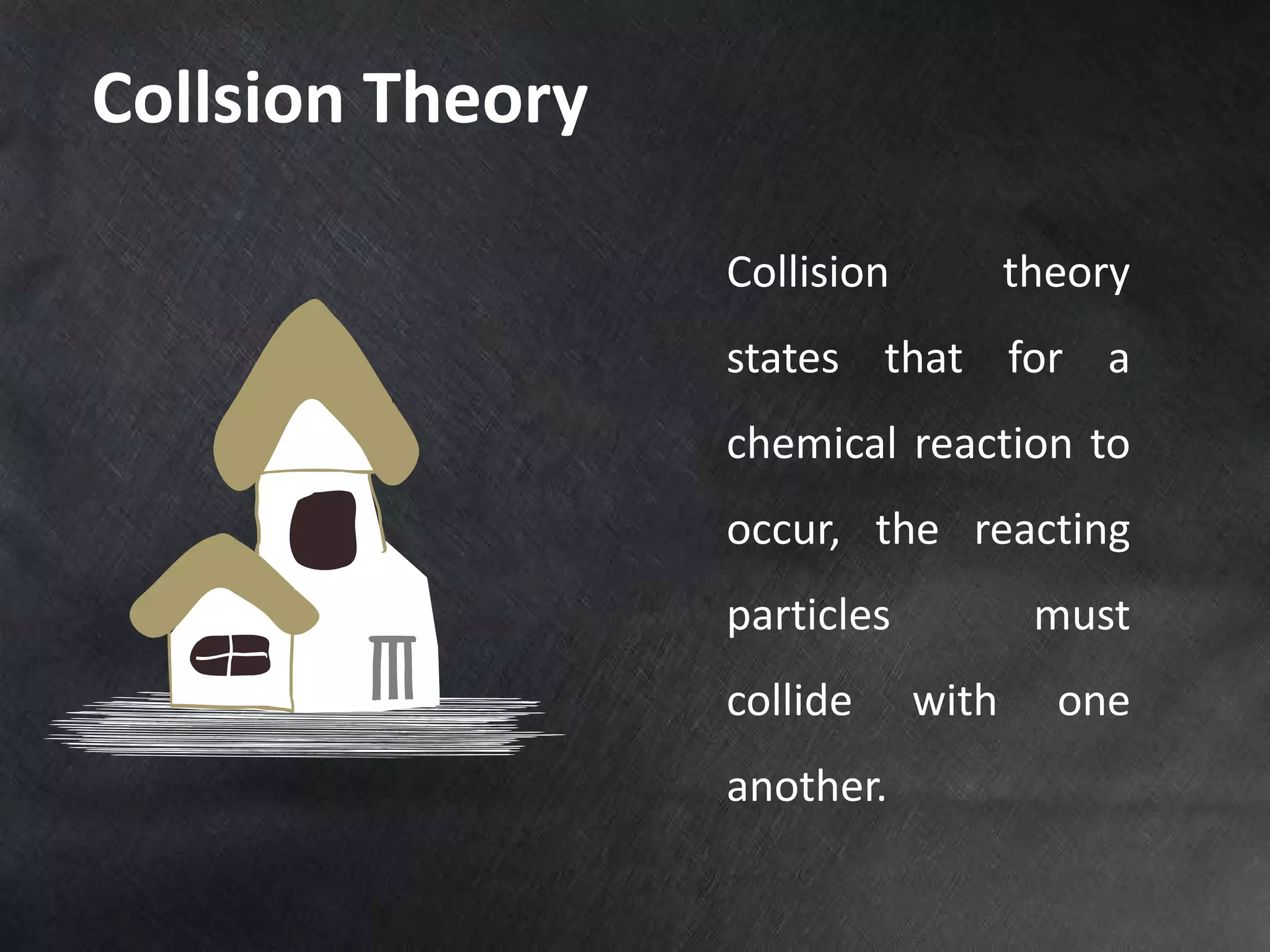 Collsion Theory

Collision theory states that for a chemical reaction to occur, the reacting particles must collide with one another.